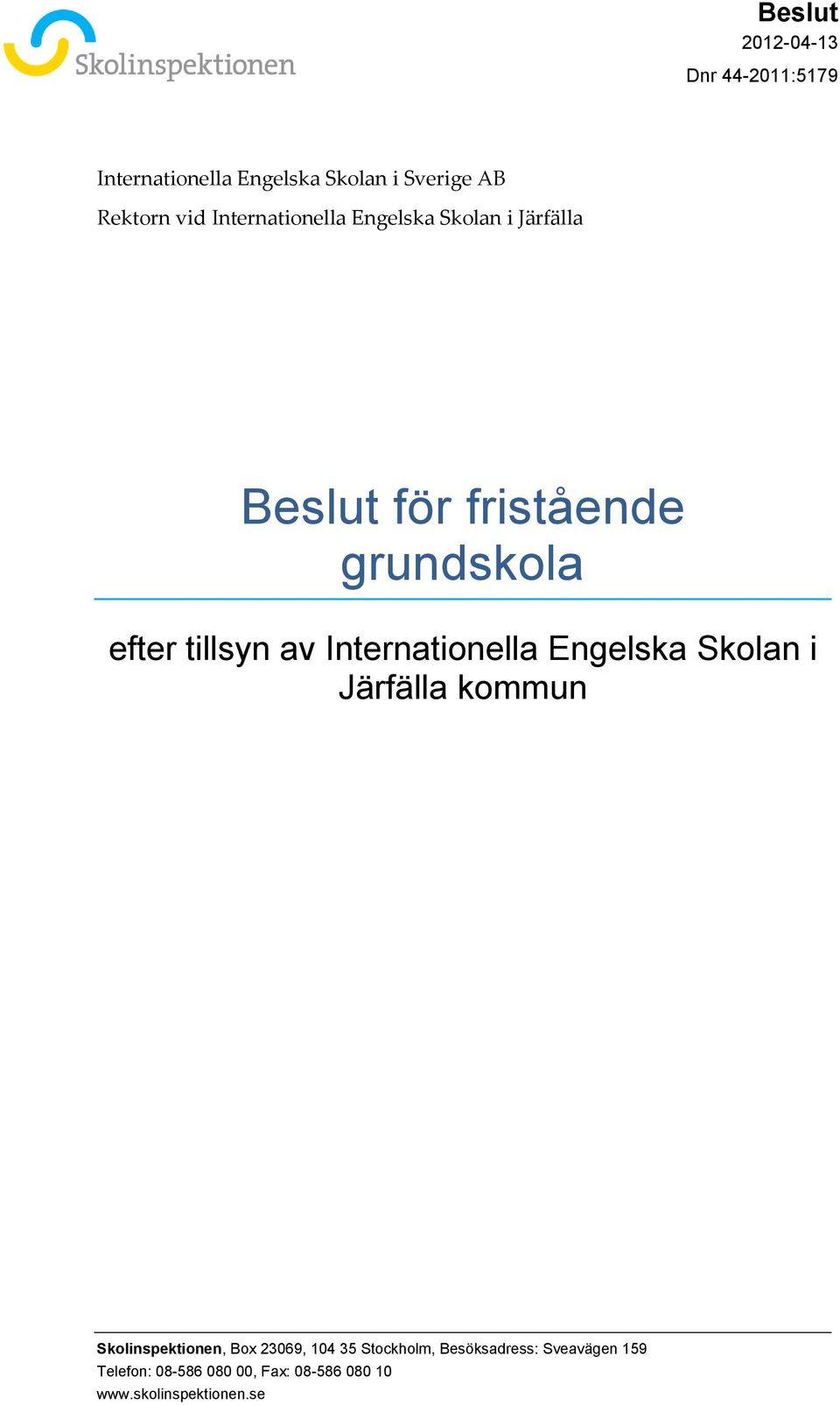 Skolinspektionen

Beslut
2012-04-13
Dnr 44-2011:5179

Internationella Engelska Skolan i Sverige AB
Rektorn vid Internationella Engelska Skolan i Järfälla

Beslut för fristående grundskola

efter tillsyn av Internationella Engelska Skolan i Järfälla kommun

Skolinspektionen, Box 23069, 104 35 Stockholm, Besöksadress: Sveavägen 159
Telefon: 08-586 080 00, Fax: 08-586 080 10
www.skolinspektionen.se